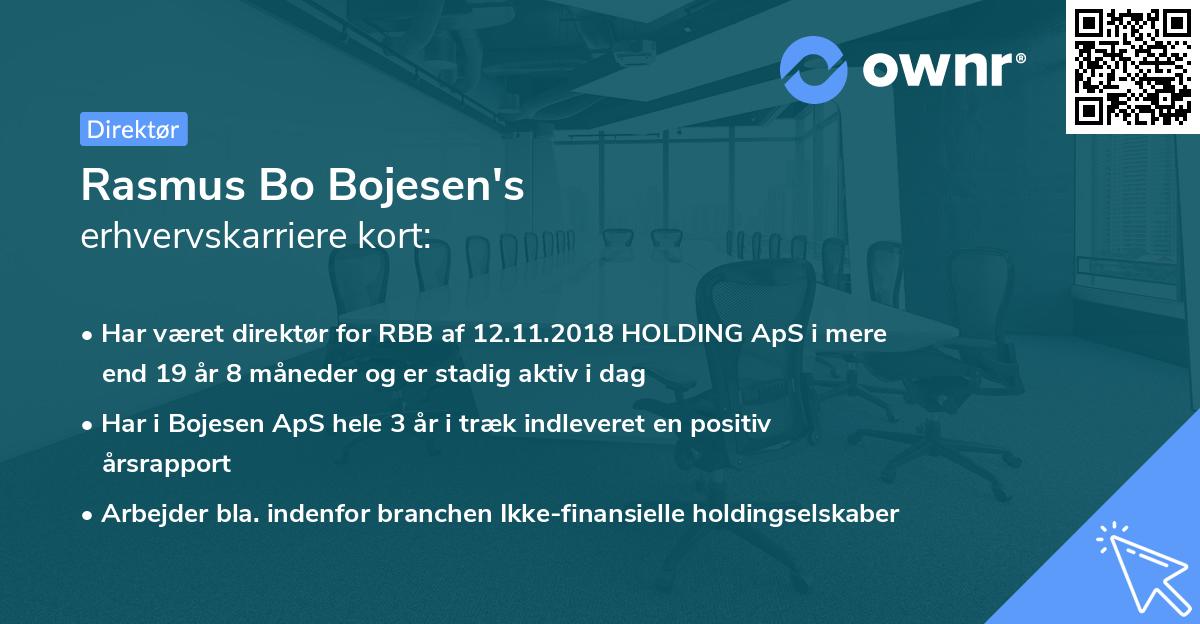 ownr®

Direktør

Rasmus Bo Bojesen's
erhvervskarriere kort:

• Har været direktør for RBB af 12.11.2018 HOLDING ApS i mere end 19 år 8 måneder og er stadig aktiv i dag

• Har i Bojesen ApS hele 3 år i træk indleveret en positiv årsrapport

• Arbejder bla. indenfor branchen Ikke-finansielle holdingselskaber